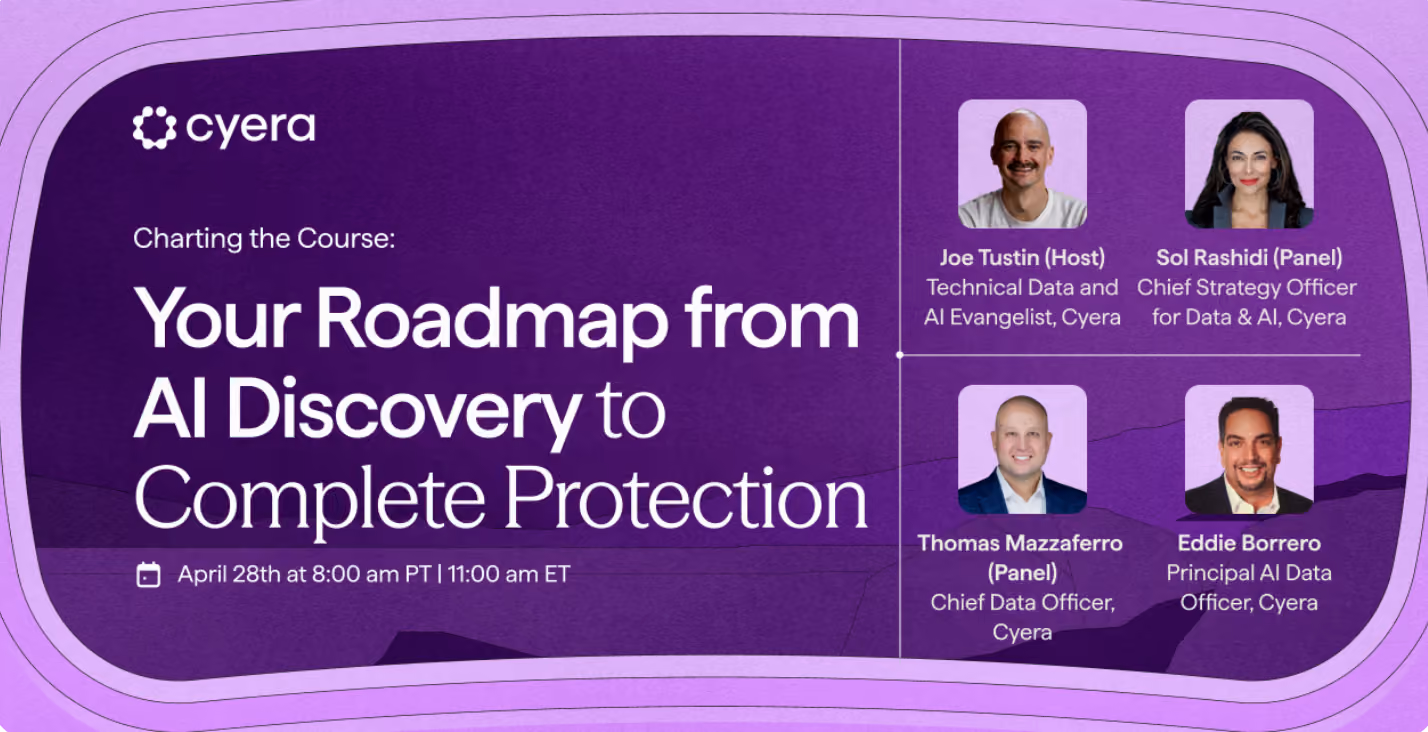 cyera

Charting the Course:

Your Roadmap from AI Discovery to Complete Protection

April 28th at 8:00 am PT | 11:00 am ET

Joe Tustin (Host)
Technical Data and AI Evangelist, Cyera

Sol Rashidi (Panel)
Chief Strategy Officer for Data & AI, Cyera

Thomas Mazzaferro (Panel)
Chief Data Officer, Cyera

Eddie Borrero
Principal AI Data Officer, Cyera